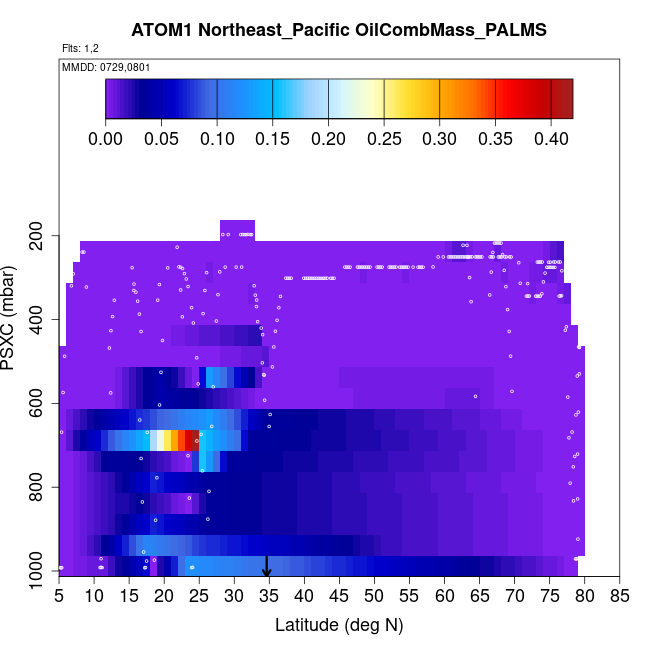 ATOM1 Northeast_Pacific OilCombMass_PALMS

Flts: 1,2

MMDD: 0729,0801

0.00 0.05 0.10 0.15 0.20 0.25 0.30 0.35 0.40

PSXC (mbar)

200
400
600
800
1000

5 10 15 20 25 30 35 40 45 50 55 60 65 70 75 80 85

Latitude (deg N)